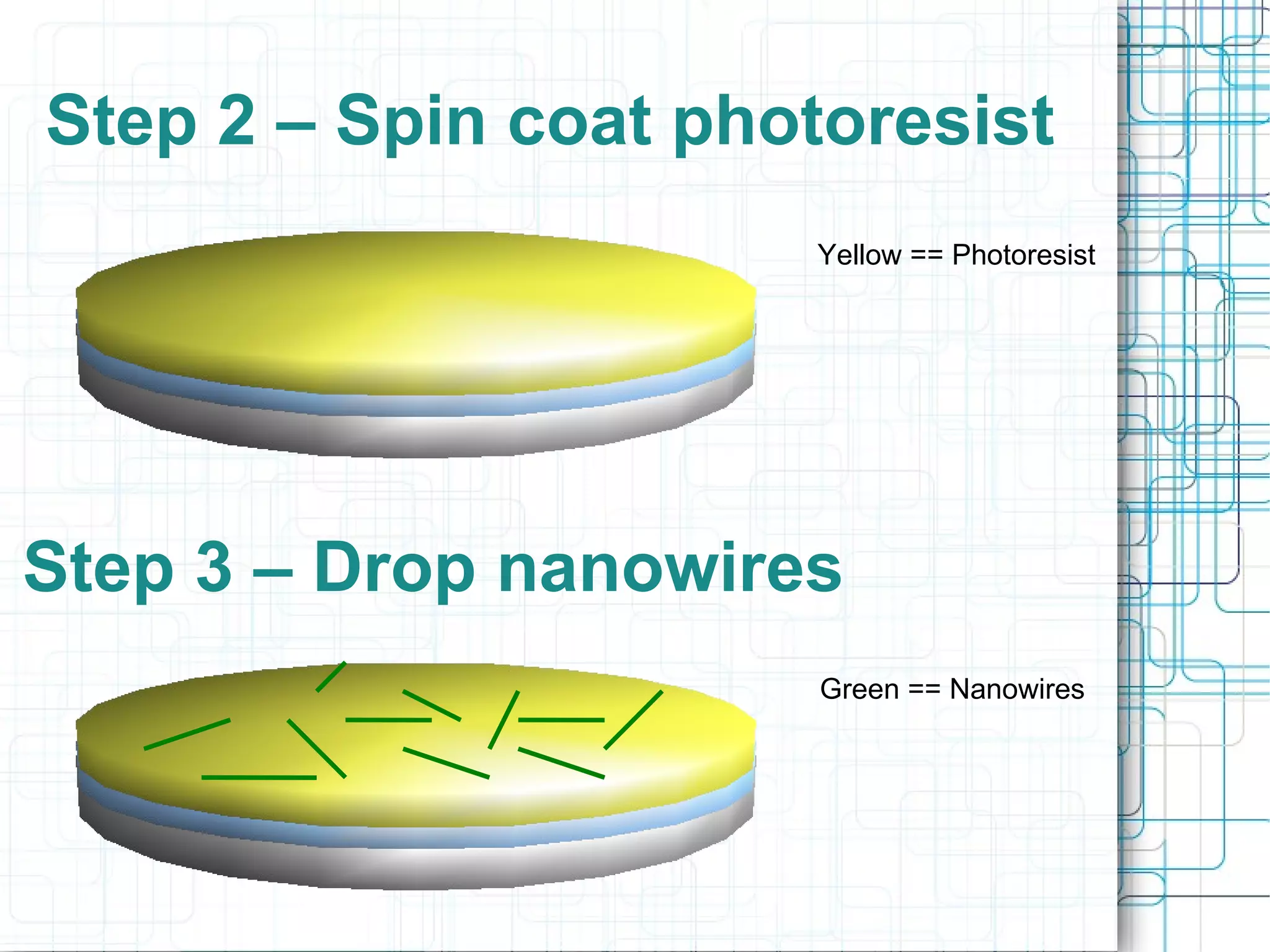 Step 2 – Spin coat photoresist

Yellow == Photoresist

Step 3 – Drop nanowires

Green == Nanowires